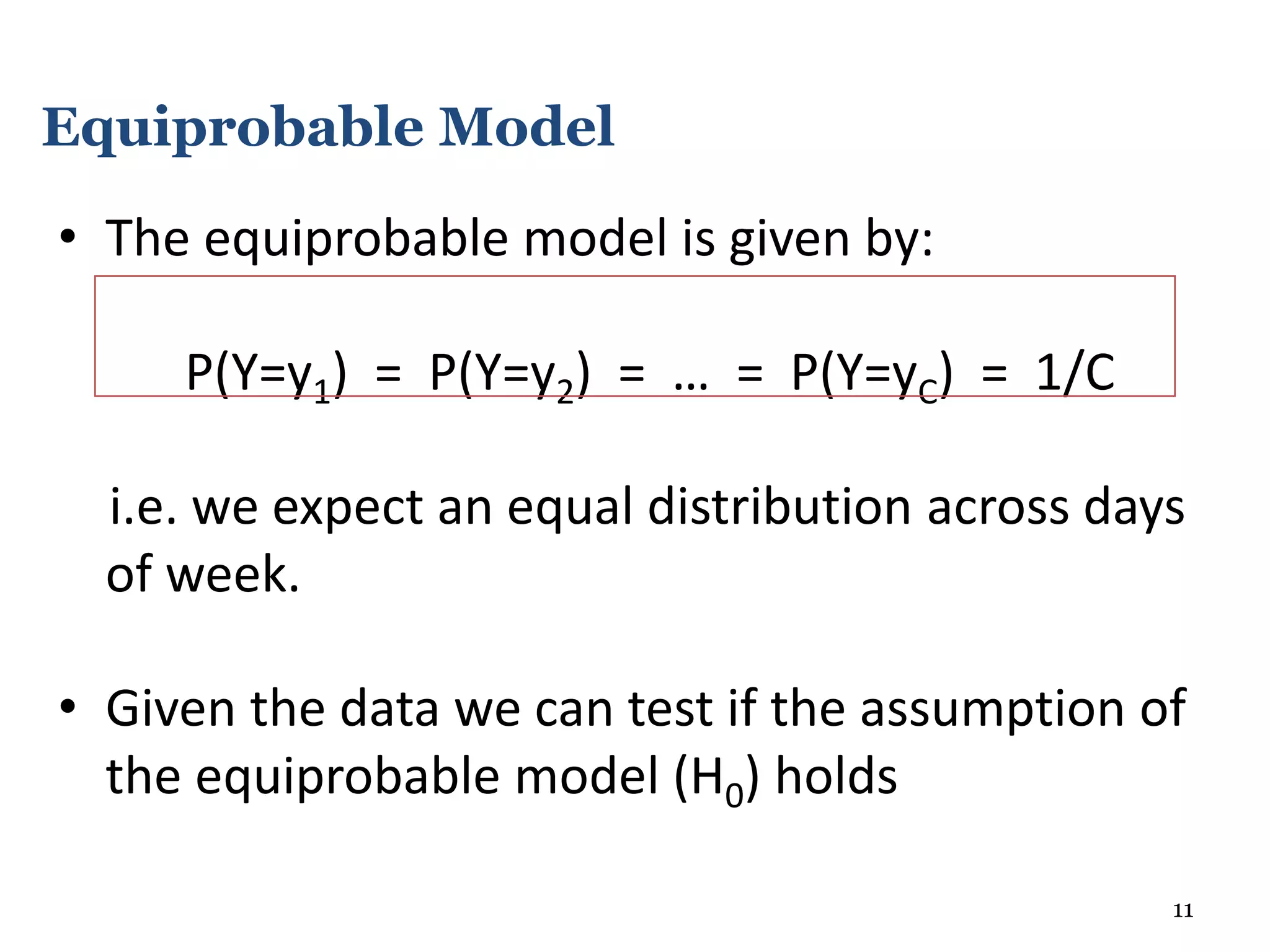 Equiprobable Model

• The equiprobable model is given by:

$P(Y=y_1) = P(Y=y_2) = \ldots = P(Y=y_C) = 1/C$

i.e. we expect an equal distribution across days of week.

• Given the data we can test if the assumption of the equiprobable model ($H_0$) holds

11